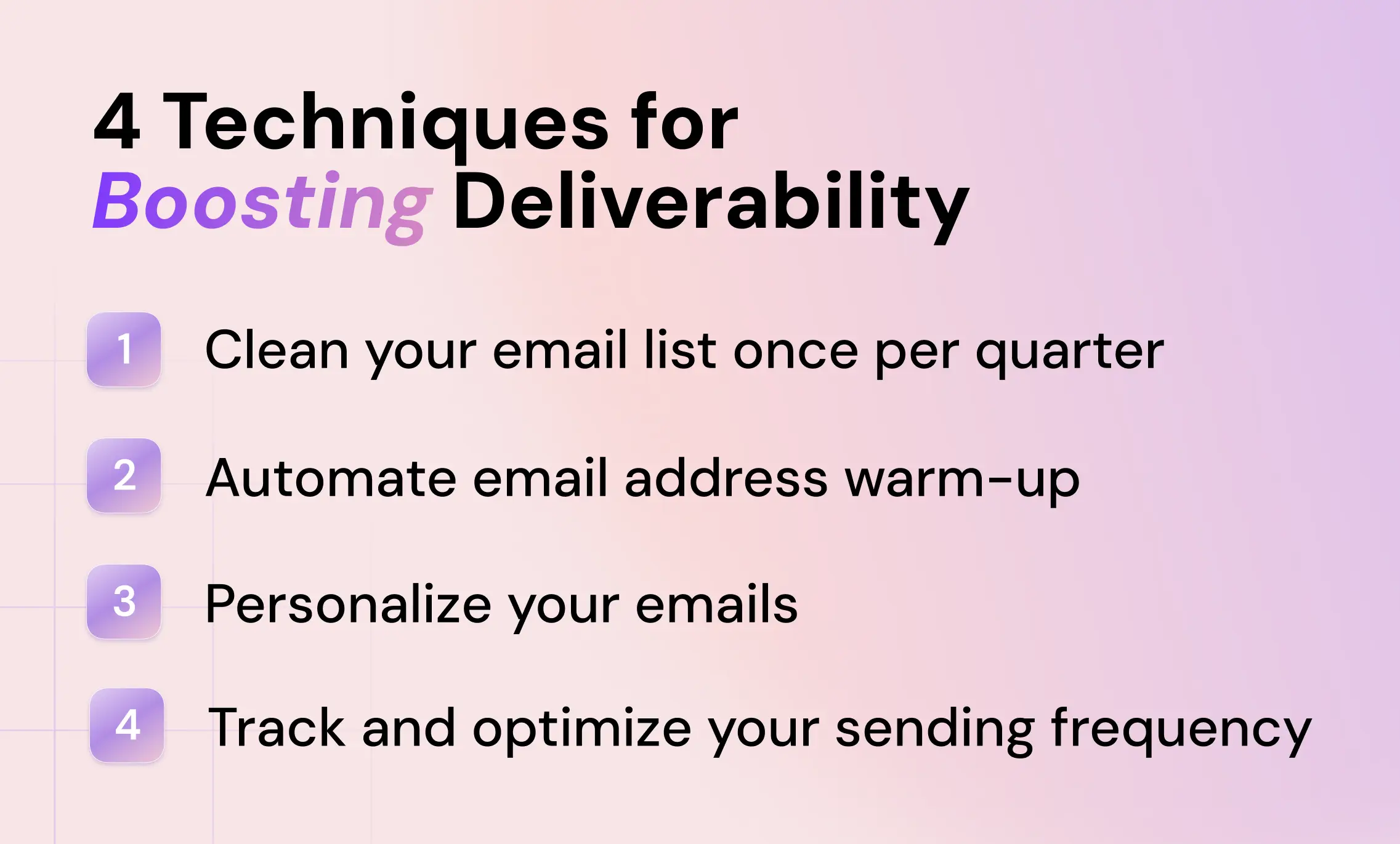 4 Techniques for Boosting Deliverability

1 Clean your email list once per quarter

2 Automate email address warm-up

3 Personalize your emails

4 Track and optimize your sending frequency